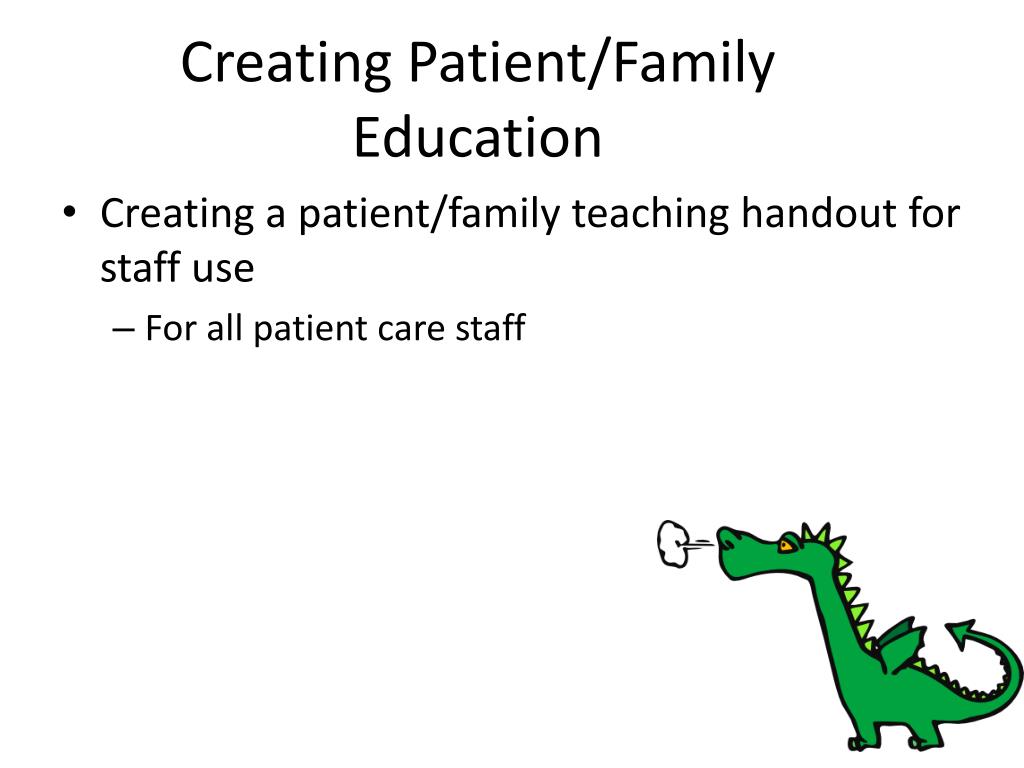 Creating Patient/Family Education

• Creating a patient/family teaching handout for staff use
– For all patient care staff